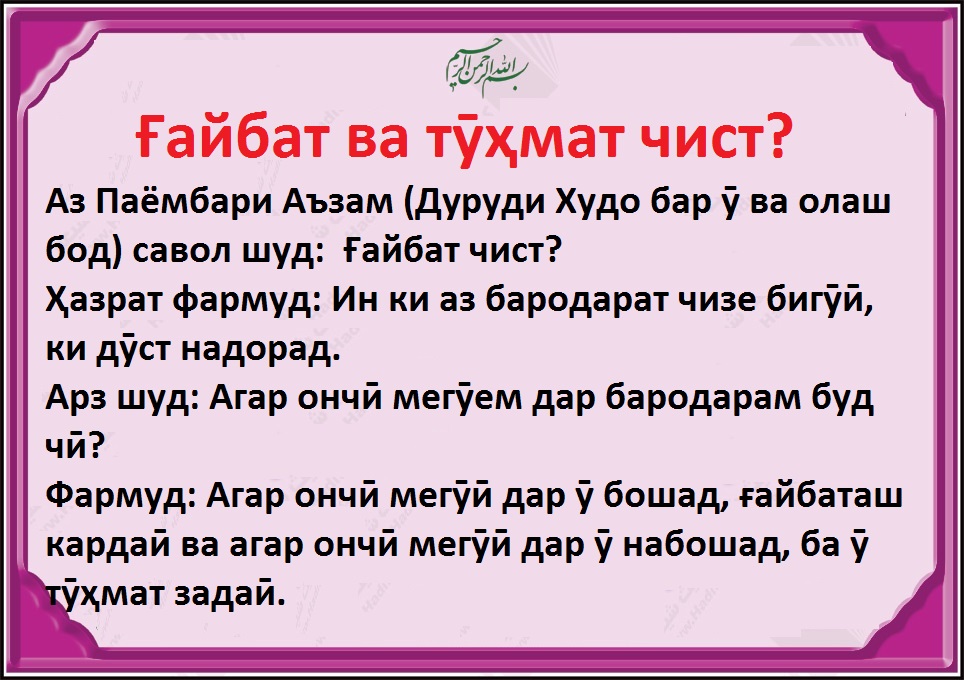 بسم الله الرحمن الرحيم

Ғайбат ва тӯҳмат чист?

Аз Паёмбари Аъзам (Дуруди Худо бар ӯ ва олаш бод) савол шуд: Ғайбат чист?
Ҳазрат фармуд: Ин ки аз бародарат чизе бигӯӣ, ки дӯст надорад.
Арз шуд: Агар ончӣ мегӯем дар бародарам буд чӣ?
Фармуд: Агар ончӣ мегӯӣ дар ӯ бошад, ғайбаташ кардаӣ ва агар ончӣ мегӯӣ дар ӯ набошад, ба ӯ тӯҳмат задаӣ.